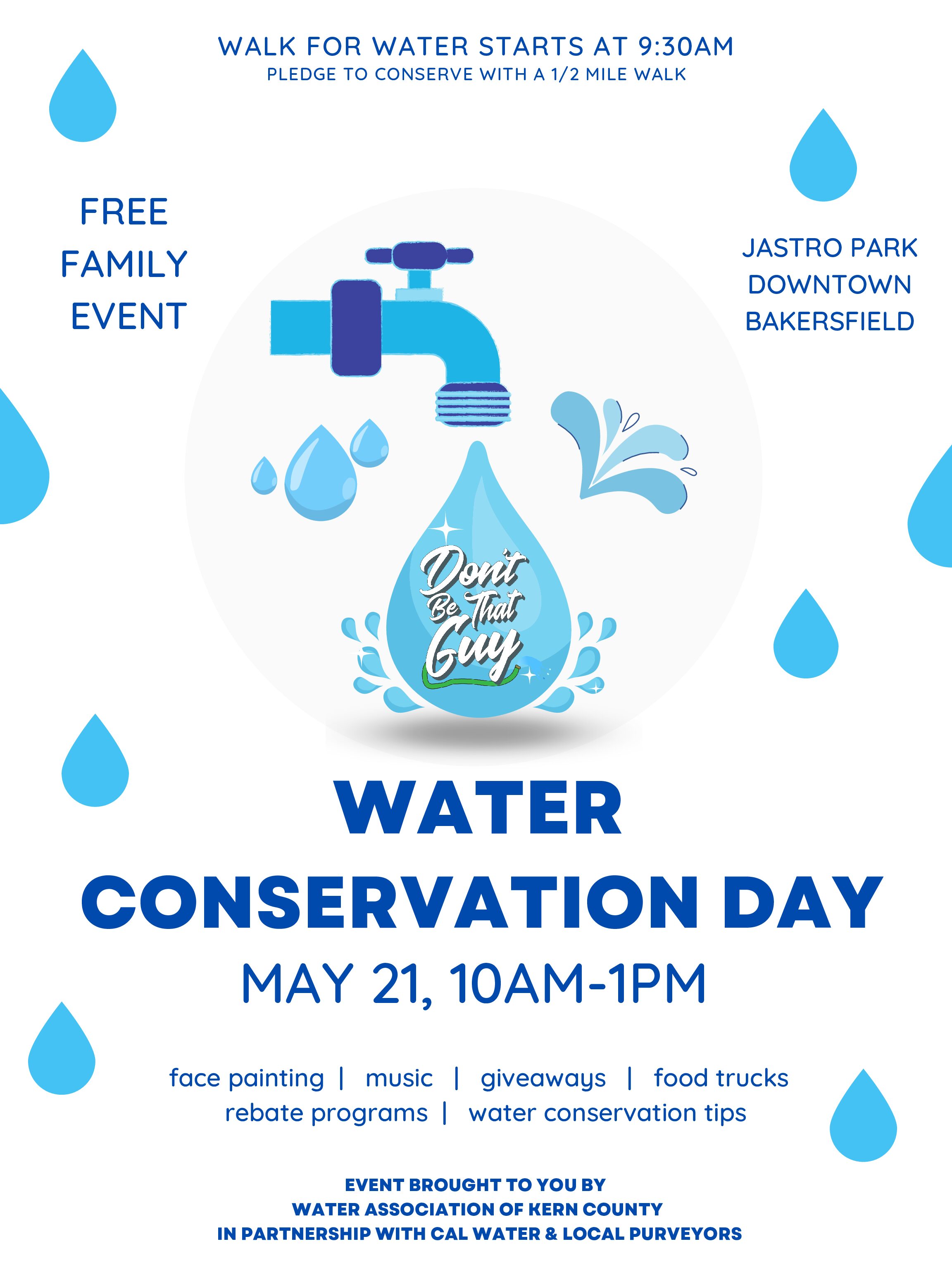 WALK FOR WATER STARTS AT 9:30AM
PLEDGE TO CONSERVE WITH A 1/2 MILE WALK

FREE
FAMILY
EVENT

JASTRO PARK
DOWNTOWN
BAKERSFIELD

Don't Be That Guy

WATER
CONSERVATION DAY

MAY 21, 10AM-1PM

face painting | music | giveaways | food trucks
rebate programs | water conservation tips

EVENT BROUGHT TO YOU BY
WATER ASSOCIATION OF KERN COUNTY
IN PARTNERSHIP WITH CAL WATER & LOCAL PURVEYORS